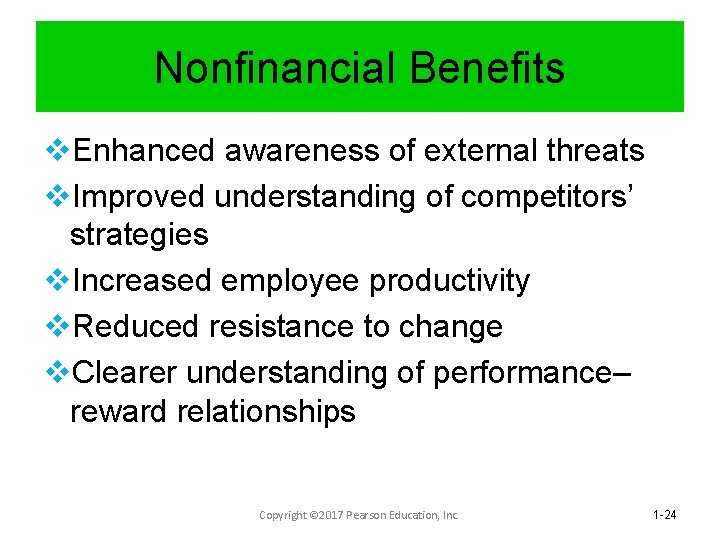 Nonfinancial Benefits

❖Enhanced awareness of external threats
❖Improved understanding of competitors' strategies
❖Increased employee productivity
❖Reduced resistance to change
❖Clearer understanding of performance–reward relationships

Copyright ©2017 Pearson Education, Inc.

1-24